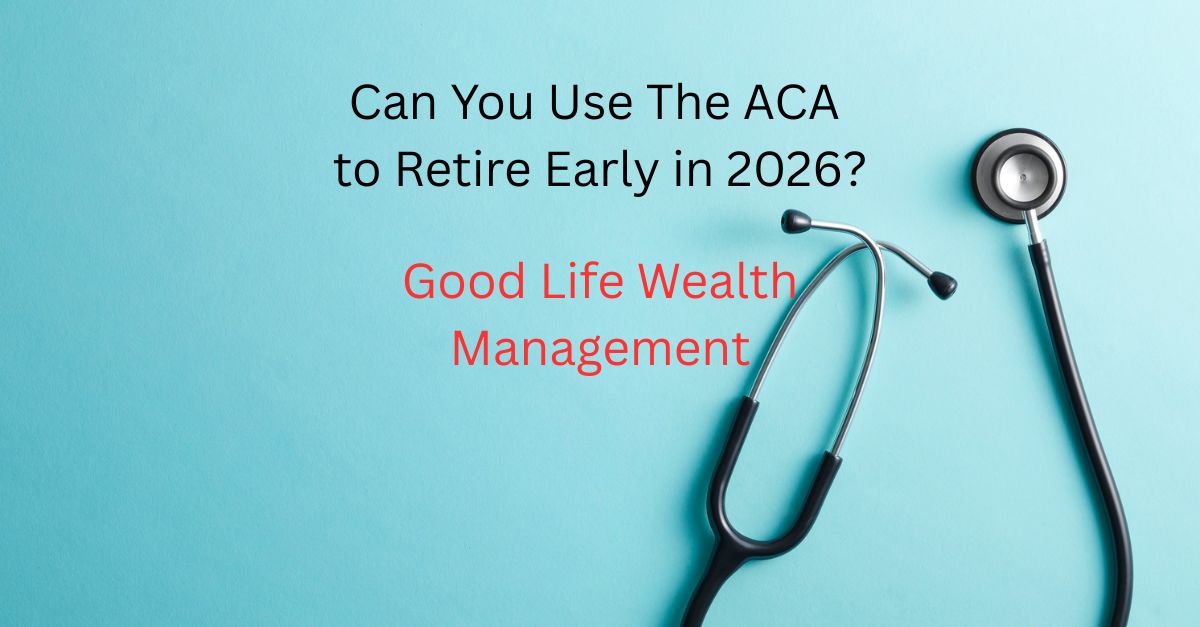 Can You Use The ACA to Retire Early in 2026?

Good Life Wealth Management